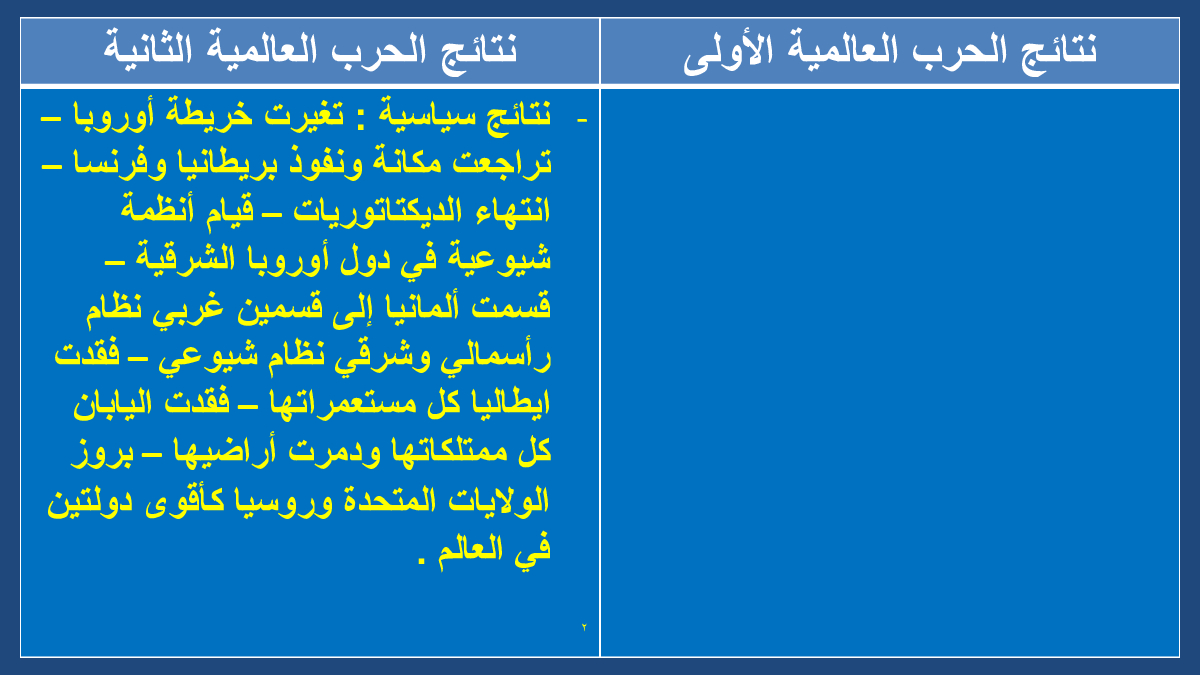 | نتائج الحرب العالمية الأولى | نتائج الحرب العالمية الثانية |
|---|---|
| | - نتائج سياسية : تغيرت خريطة أوروبا – تراجعت مكانة ونفوذ بريطانيا وفرنسا – انتهاء الديكتاتوريات – قيام أنظمة شيوعية في دول أوروبا الشرقية – قسمت ألمانيا إلى قسمين غربي نظام رأسمالي وشرقي نظام شيوعي – فقدت ايطاليا كل مستعمراتها – فقدت اليابان كل ممتلكاتها ودمرت أراضيها – بروز الولايات المتحدة وروسيا كأقوى دولتين في العالم . ٢ |